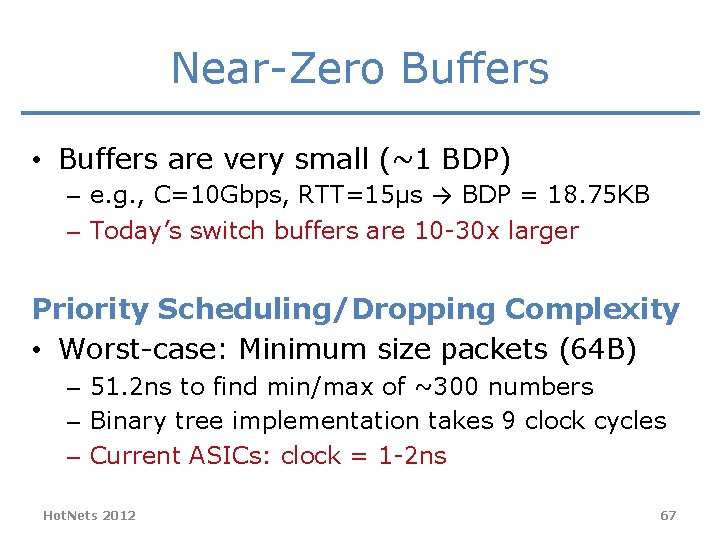 Near-Zero Buffers

• Buffers are very small (~1 BDP)
– e.g., C=10Gbps, RTT=15μs → BDP = 18.75KB
– Today's switch buffers are 10-30x larger

Priority Scheduling/Dropping Complexity
• Worst-case: Minimum size packets (64B)
– 51.2ns to find min/max of ~300 numbers
– Binary tree implementation takes 9 clock cycles
– Current ASICs: clock = 1-2ns

HotNets 2012

67